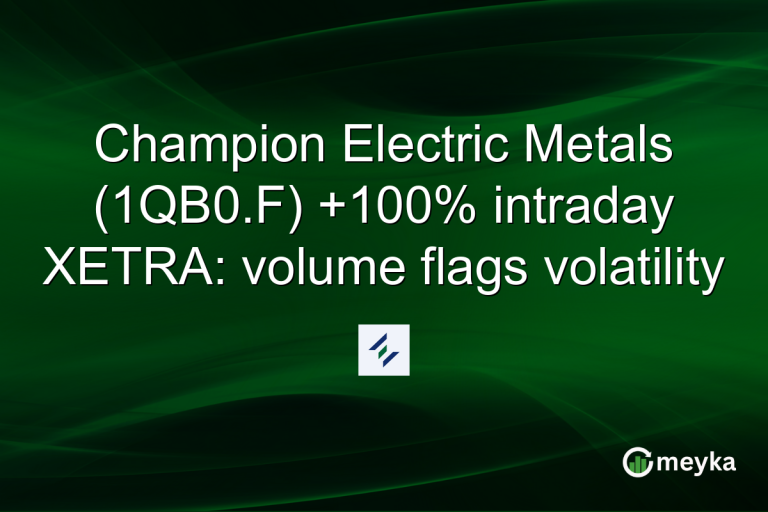 Champion Electric Metals (1QB0.F) +100% intraday XETRA: volume flags volatility

meyka